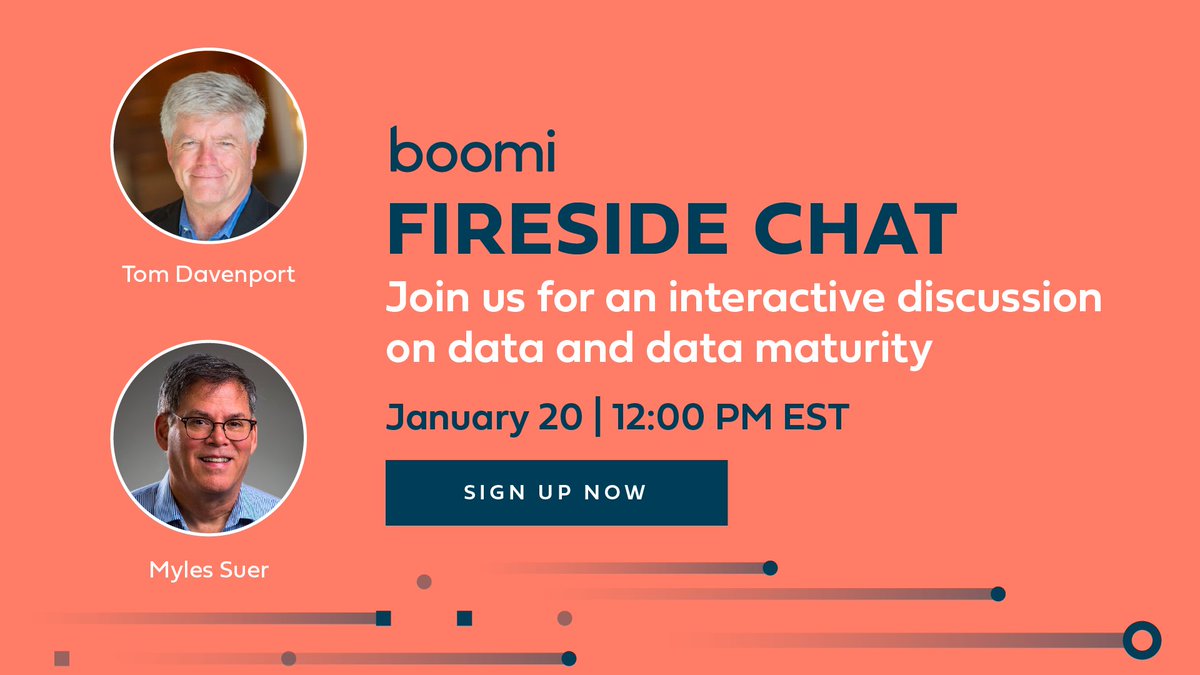 Tom Davenport

Myles Suer

boomi

FIRESIDE CHAT

Join us for an interactive discussion on data and data maturity

January 20 | 12:00 PM EST

SIGN UP NOW